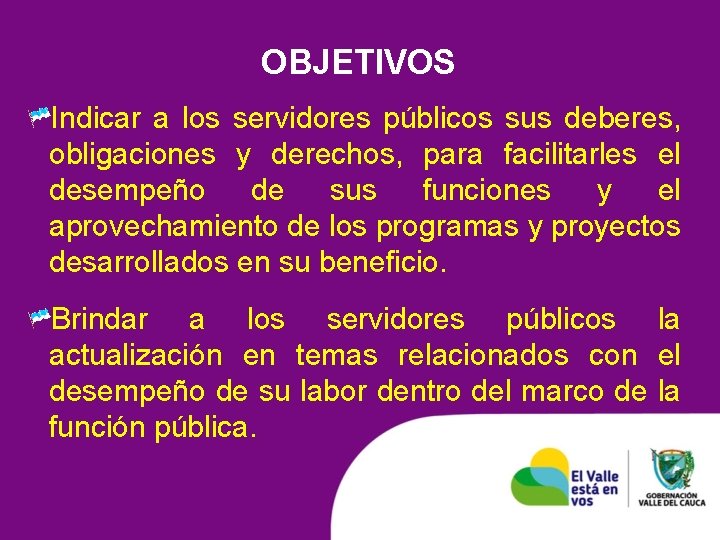 OBJETIVOS

Indicar a los servidores públicos sus deberes, obligaciones y derechos, para facilitarles el desempeño de sus funciones y el aprovechamiento de los programas y proyectos desarrollados en su beneficio.

Brindar a los servidores públicos la actualización en temas relacionados con el desempeño de su labor dentro del marco de la función pública.

El Valle está en vos

GOBERNACIÓN VALLE DEL CAUCA